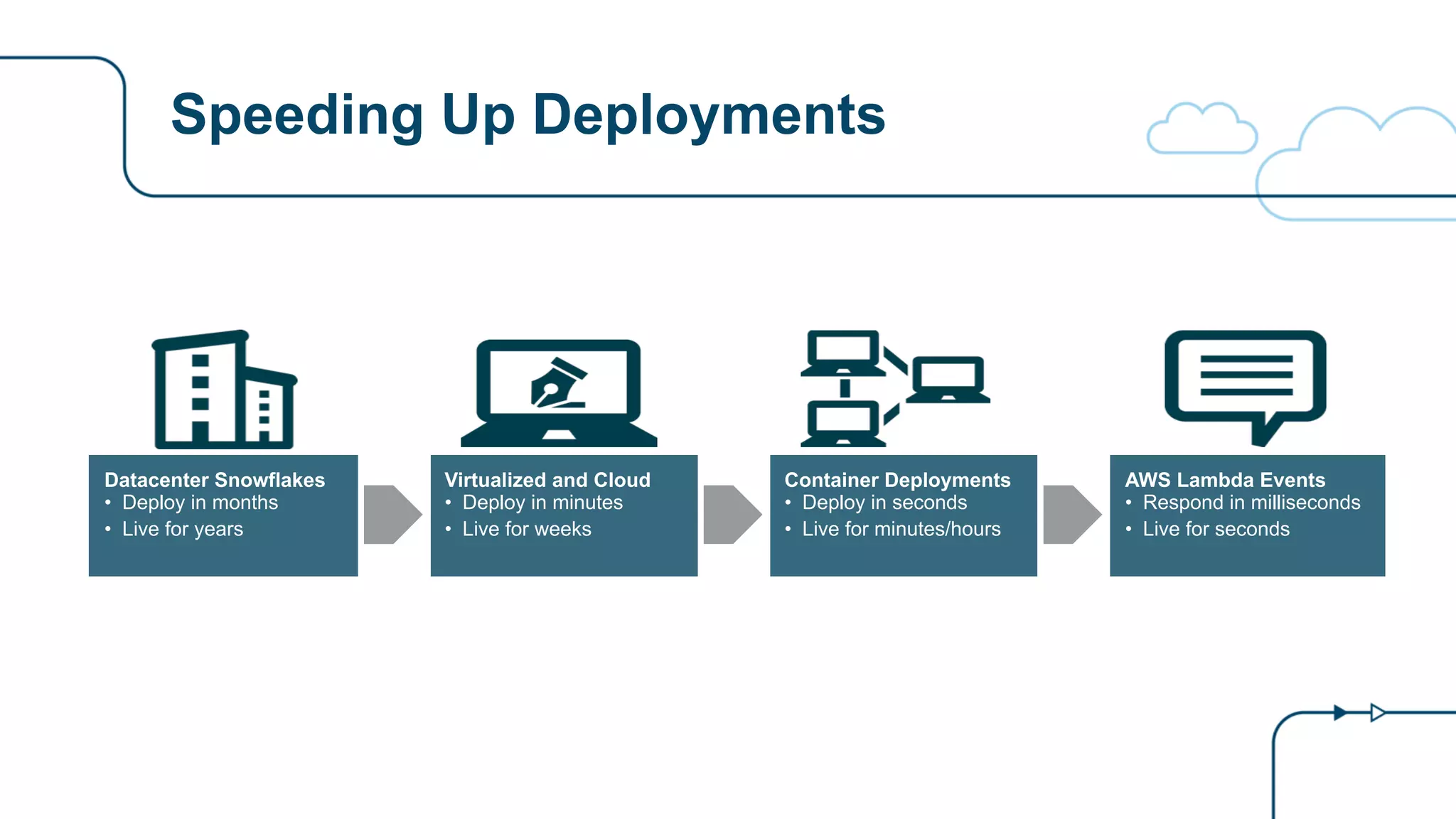 Speeding Up Deployments

Datacenter Snowflakes
• Deploy in months
• Live for years

Virtualized and Cloud
• Deploy in minutes
• Live for weeks

Container Deployments
• Deploy in seconds
• Live for minutes/hours

AWS Lambda Events
• Respond in milliseconds
• Live for seconds